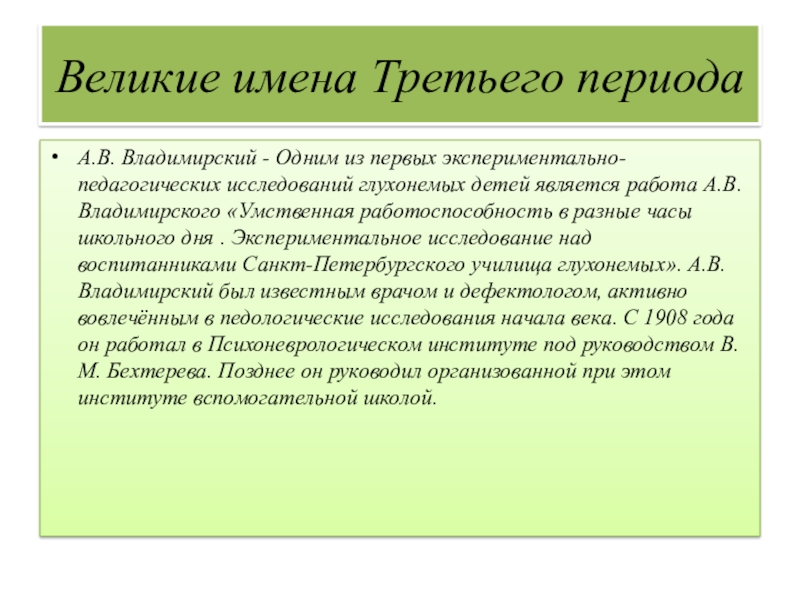 Великие имена Третьего периода

• А.В. Владимирский - Одним из первых экспериментально-педагогических исследований глухонемых детей является работа А.В. Владимирского «Умственная работоспособность в разные часы школьного дня . Экспериментальное исследование над воспитанниками Санкт-Петербургского училища глухонемых». А.В. Владимирский был известным врачом и дефектологом, активно вовлечённым в педологические исследования начала века. С 1908 года он работал в Психоневрологическом институте под руководством В. М. Бехтерева. Позднее он руководил организованной при этом институте вспомогательной школой.